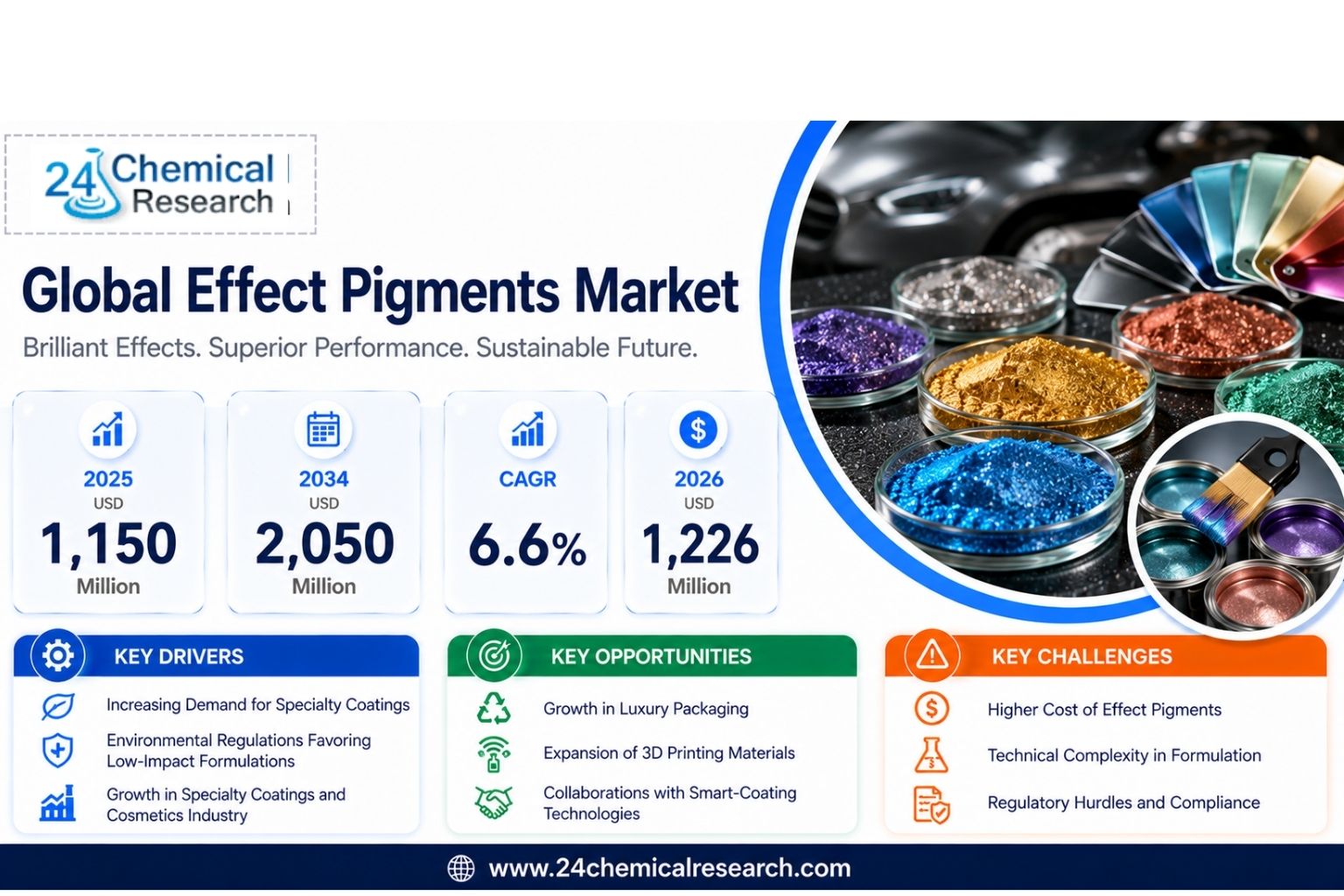 24 Chemical Research

Global Effect Pigments Market

Brilliant Effects. Superior Performance. Sustainable Future.

2025
USD
1,150
Million

2034
USD
2,050
Million

CAGR
6.6%

2026
USD
1,226
Million

KEY DRIVERS

Increasing Demand for Specialty Coatings

Environmental Regulations Favoring Low-Impact Formulations

Growth in Specialty Coatings and Cosmetics Industry

KEY OPPORTUNITIES

Growth in Luxury Packaging

Expansion of 3D Printing Materials

Collaborations with Smart-Coating Technologies

KEY CHALLENGES

Higher Cost of Effect Pigments

Technical Complexity in Formulation

Regulatory Hurdles and Compliance

www.24chemicalresearch.com